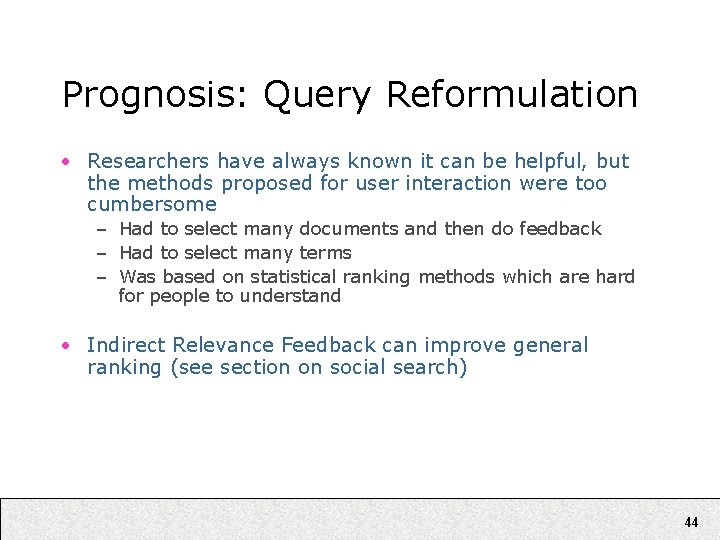 Prognosis: Query Reformulation

• Researchers have always known it can be helpful, but the methods proposed for user interaction were too cumbersome
– Had to select many documents and then do feedback
– Had to select many terms
– Was based on statistical ranking methods which are hard for people to understand

• Indirect Relevance Feedback can improve general ranking (see section on social search)

44